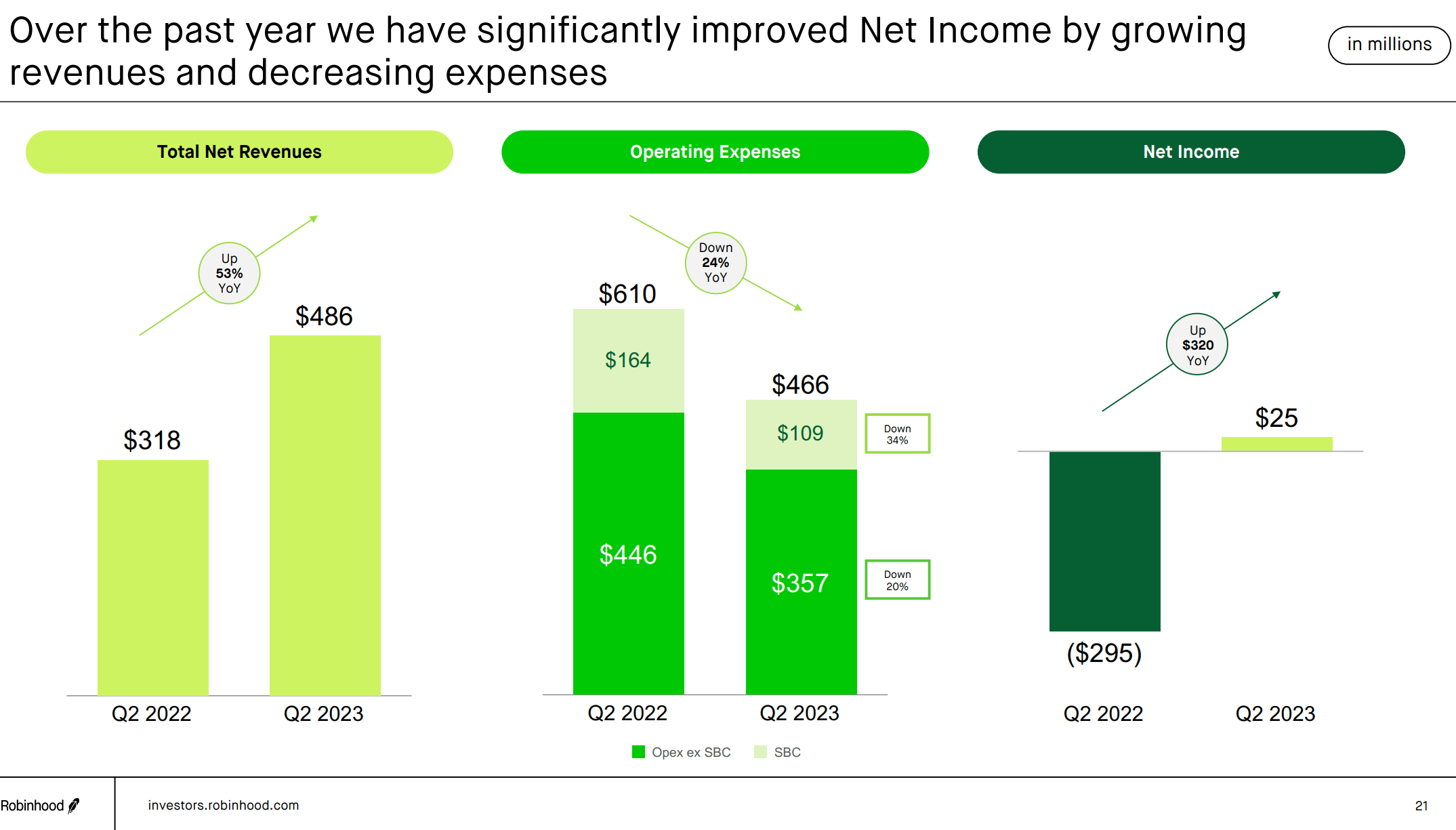 Over the past year we have significantly improved Net Income by growing revenues and decreasing expenses

in millions

Total Net Revenues

Up
53%
YoY

$318

$486

Q2 2022 Q2 2023

Operating Expenses

Down
24%
YoY

$610

$164

$446

$466

$109

$357

Down
34%

Down
20%

Q2 2022 Q2 2023

Opex ex SBC SBC

Net Income

Up
$320
YoY

$25

($295)

Q2 2022 Q2 2023

Robinhood

investors.robinhood.com

21